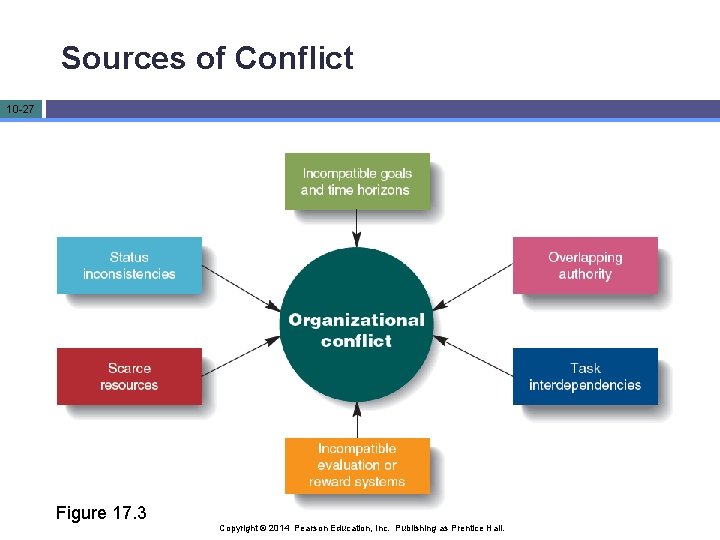 Sources of Conflict

10-27

Incompatible goals and time horizons

Status inconsistencies

Overlapping authority

Organizational conflict

Scarce resources

Task interdependencies

Incompatible evaluation or reward systems

Figure 17.3

Copyright © 2014 Pearson Education, Inc. Publishing as Prentice Hall.